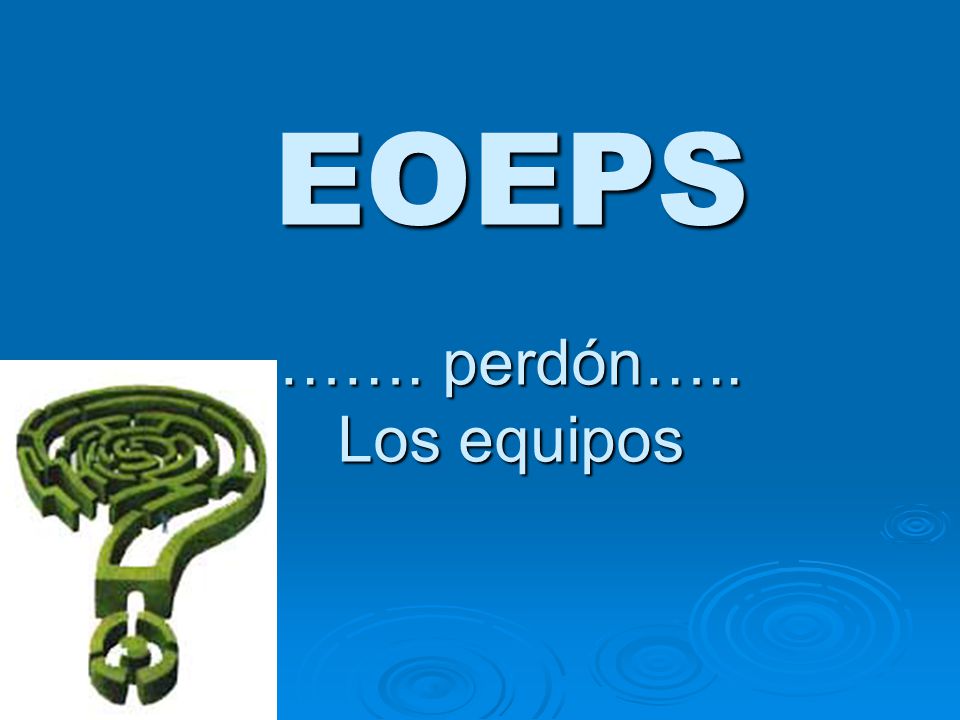 EOEPS

……. perdón…..
Los equipos